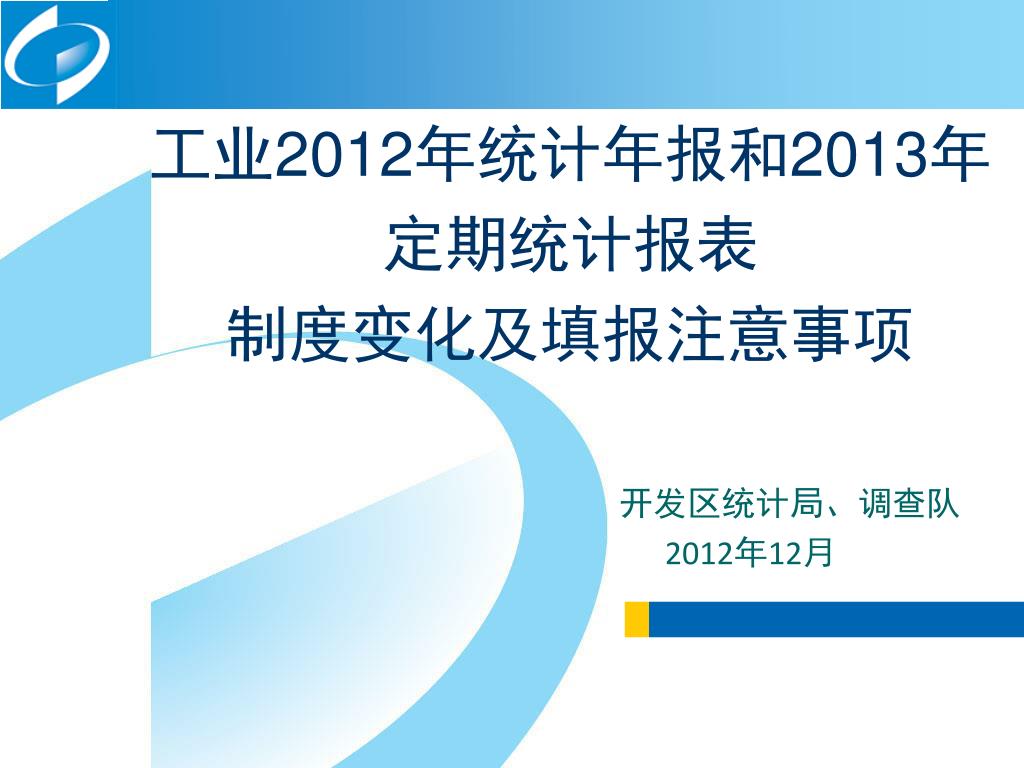 工业2012年统计年报和2013年定期统计报表制度变化及填报注意事项

开发区统计局、调查队
2012年12月